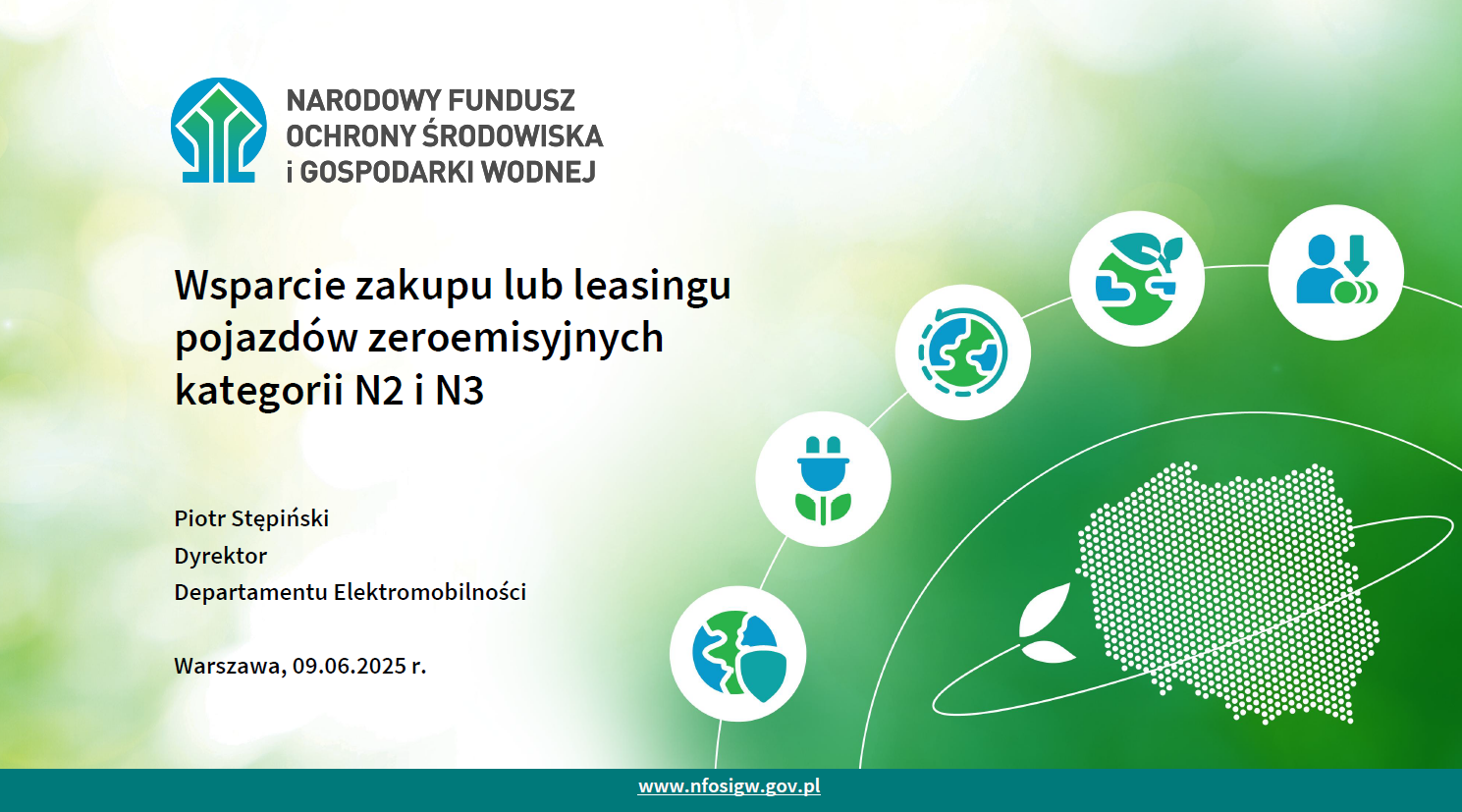 NARODOWY FUNDUSZ
OCHRONY ŚRODOWISKA
i GOSPODARKI WODNEJ

Wsparcie zakupu lub leasingu pojazdów zeroemisyjnych kategorii N2 i N3

Piotr Stępiński
Dyrektor
Departamentu Elektromobilności

Warszawa, 09.06.2025 r.

www.nfosigw.gov.pl